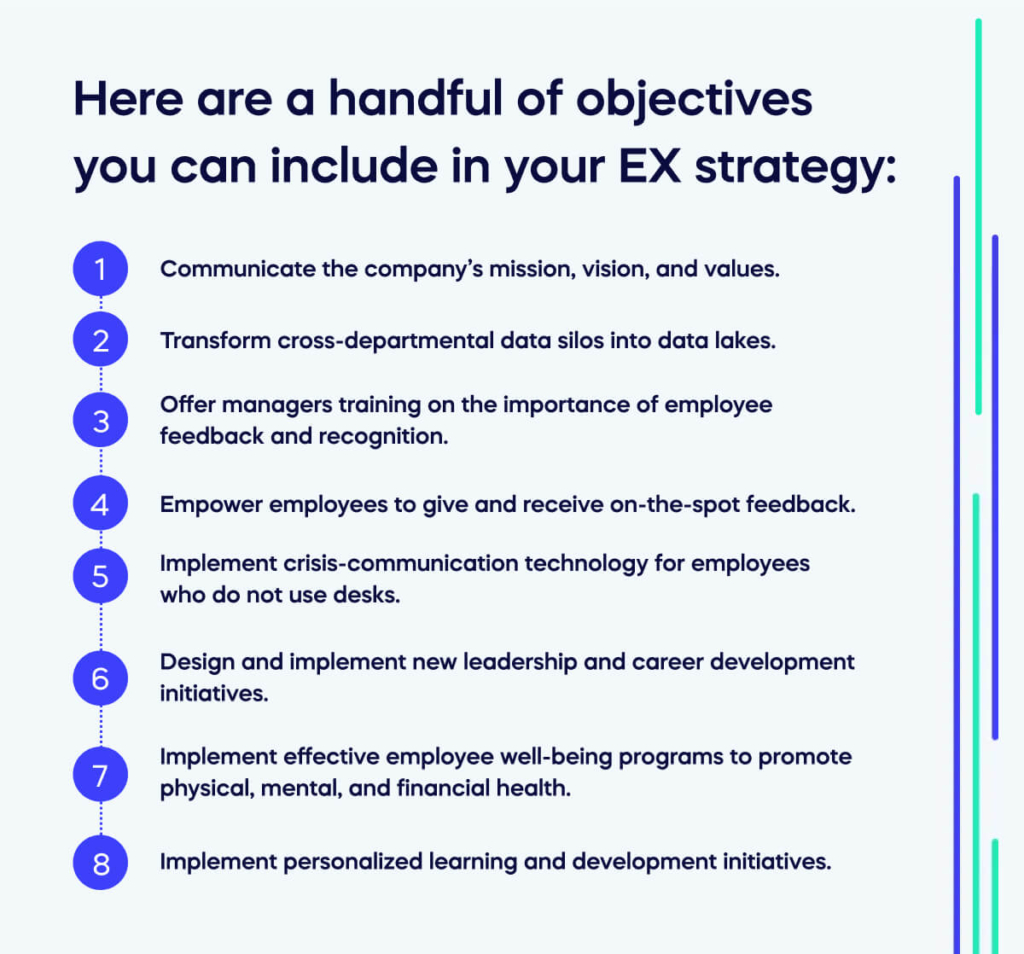 Here are a handful of objectives you can include in your EX strategy:

1 Communicate the company's mission, vision, and values.

2 Transform cross-departmental data silos into data lakes.

3 Offer managers training on the importance of employee feedback and recognition.

4 Empower employees to give and receive on-the-spot feedback.

5 Implement crisis-communication technology for employees who do not use desks.

6 Design and implement new leadership and career development initiatives.

7 Implement effective employee well-being programs to promote physical, mental, and financial health.

8 Implement personalized learning and development initiatives.